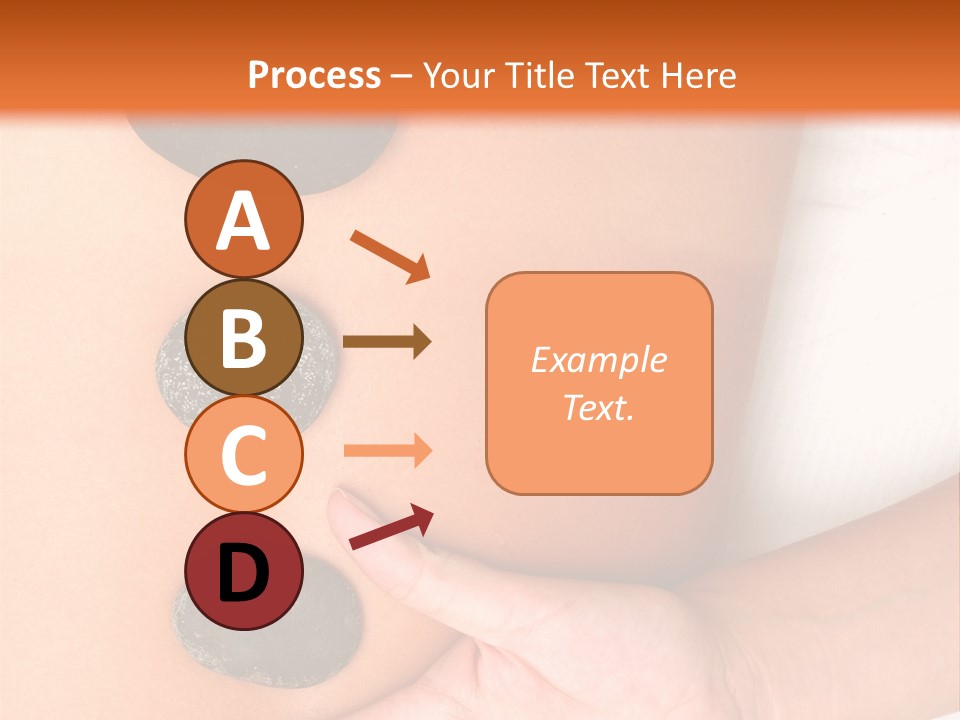 Process – Your Title Text Here

A

B

C

D

Example Text.